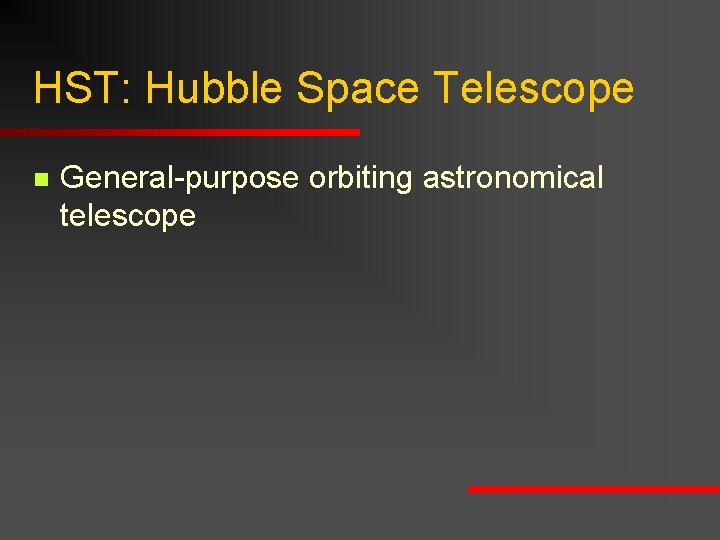 HST: Hubble Space Telescope

General-purpose orbiting astronomical telescope